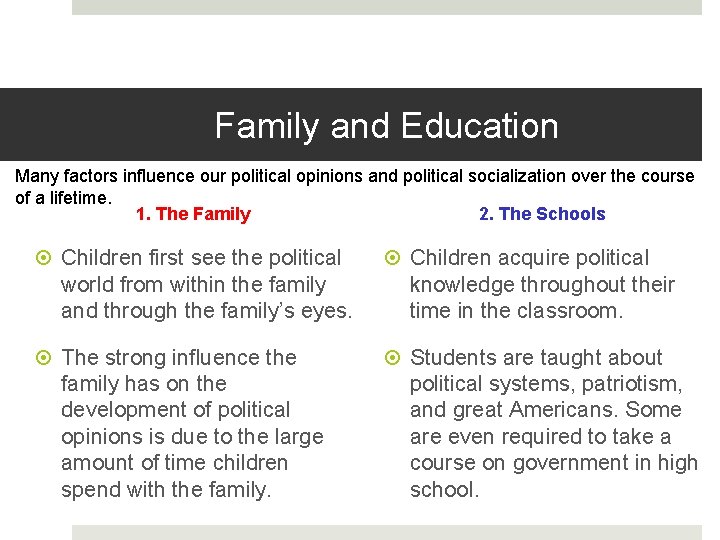 Family and Education

Many factors influence our political opinions and political socialization over the course of a lifetime.

1. The Family

Children first see the political world from within the family and through the family's eyes.

The strong influence the family has on the development of political opinions is due to the large amount of time children spend with the family.

2. The Schools

Children acquire political knowledge throughout their time in the classroom.

Students are taught about political systems, patriotism, and great Americans. Some are even required to take a course on government in high school.